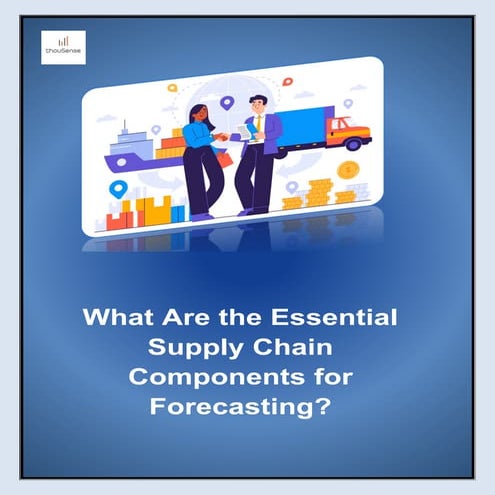 thouSense

What Are the Essential Supply Chain Components for Forecasting?